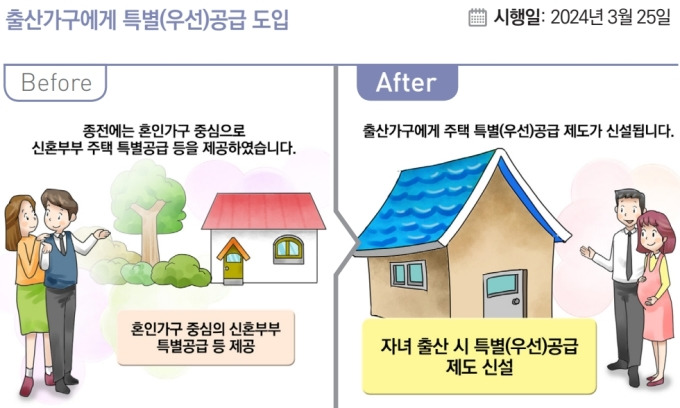 출산가구에게 특별(우선)공급 도입

시행일: 2024년 3월 25일

Before

종전에는 혼인가구 중심으로 신혼부부 주택 특별공급 등을 제공하였습니다.

혼인가구 중심의 신혼부부 특별공급 등 제공

After

출산가구에게 주택 특별(우선)공급 제도가 신설됩니다.

자녀 출산 시 특별(우선)공급 제도 신설